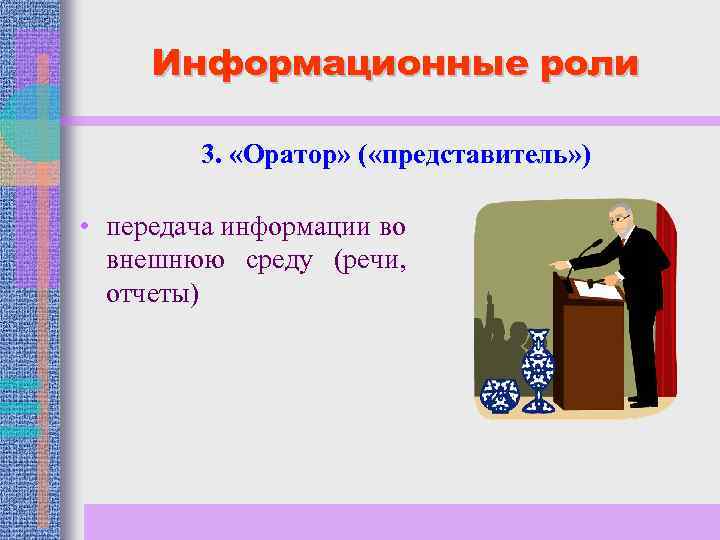 Информационные роли

3. «Оратор» («представитель»)

• передача информации во внешнюю среду (речи, отчеты)